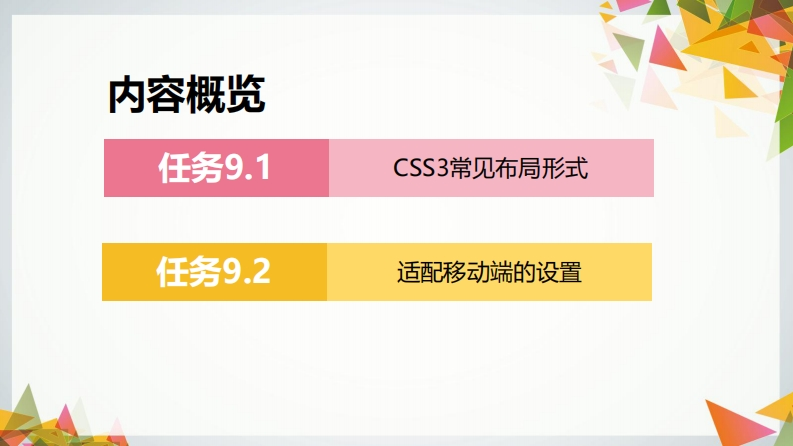 内容概览

任务9.1 CSS3常见布局形式

任务9.2 适配移动端的设置